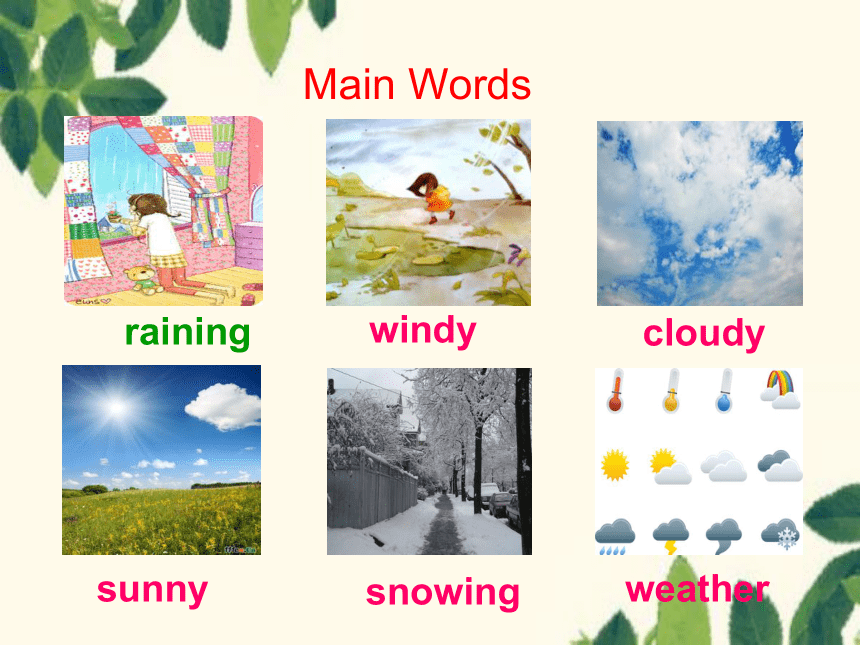 Main Words

raining

windy

cloudy

sunny

snowing

weather